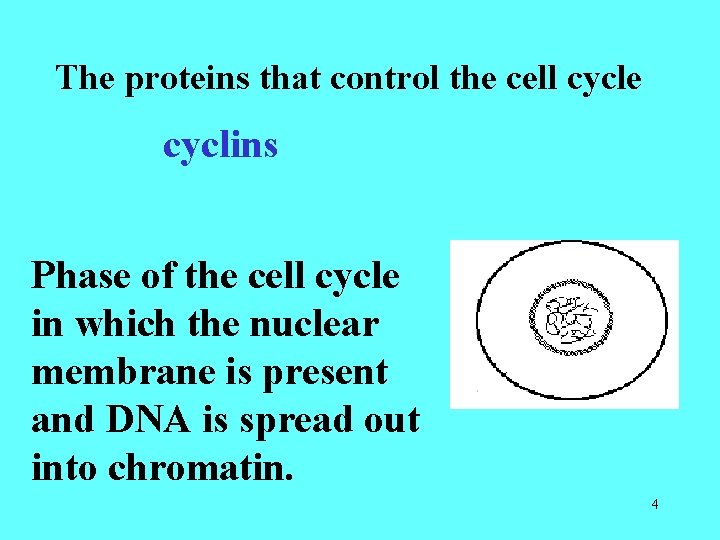 The proteins that control the cell cycle

cyclins

Phase of the cell cycle in which the nuclear membrane is present and DNA is spread out into chromatin.

4